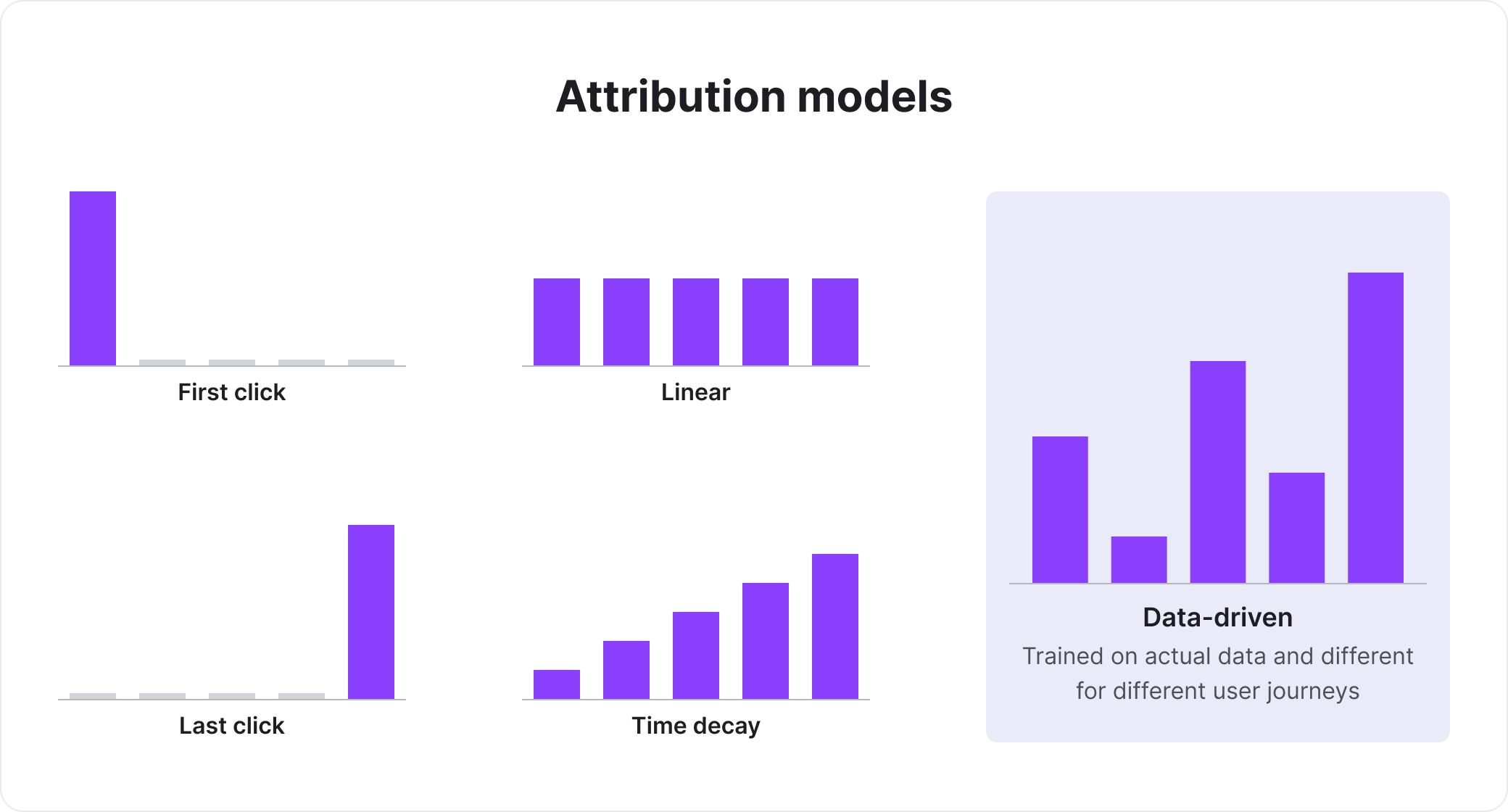 Attribution models

First click

Linear

Last click

Time decay

Data-driven

Trained on actual data and different for different user journeys